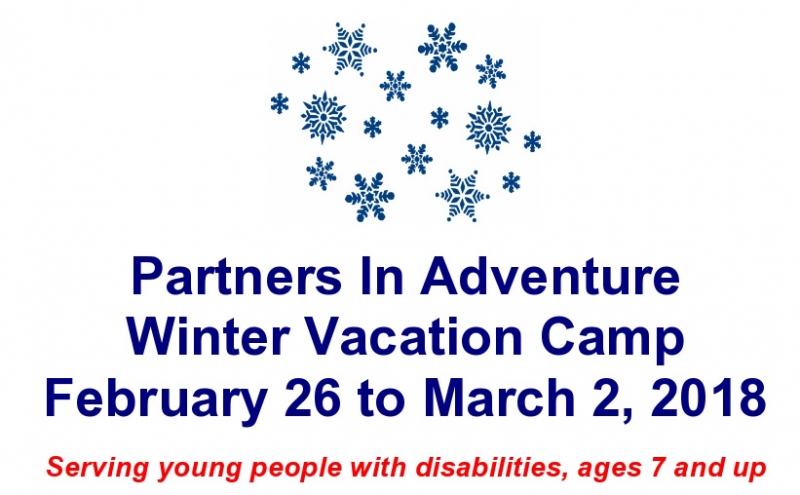 Partners In Adventure
Winter Vacation Camp
February 26 to March 2, 2018

Serving young people with disabilities, ages 7 and up